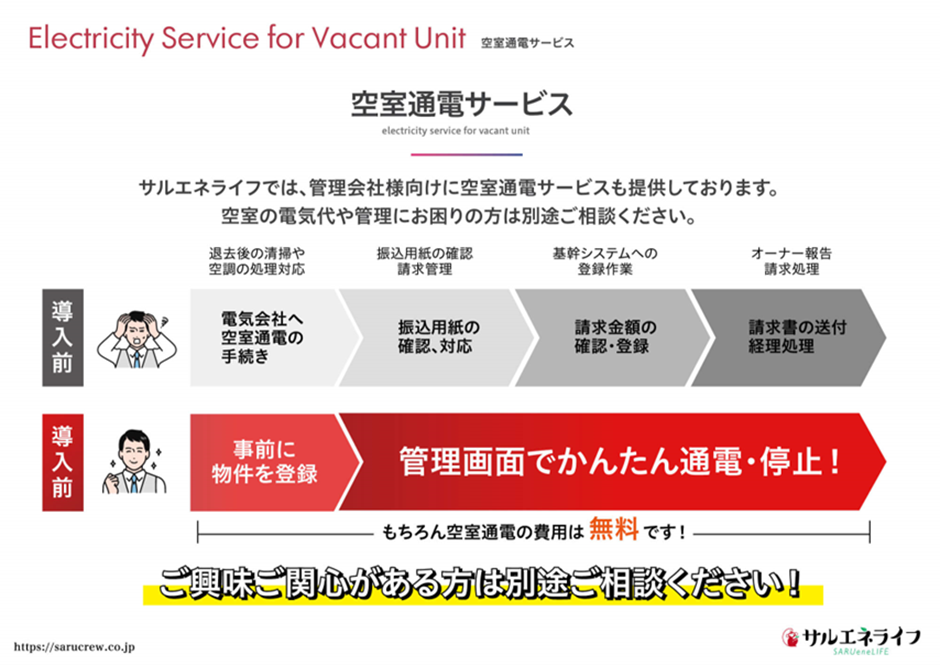 Electricity Service for Vacant Unit 空室通電サービス

空室通電サービス
electricity service for vacant unit

サルエネライフでは、管理会社様向けに空室通電サービスも提供しております。
空室の電気代や管理にお困りの方は別途ご相談ください。

退去後の清掃や空調の処理対応

振込用紙の確認 請求管理

基幹システムへの登録作業

オーナー報告 請求処理

導入前

電気会社へ空室通電の手続き

振込用紙の確認、対応

請求金額の確認・登録

請求書の送付 経理処理

導入前

事前に物件を登録

管理画面でかんたん通電・停止！

もちろん空室通電の費用は 無料 です！

ご興味ご関心がある方は別途ご相談ください！

https://sarucrew.co.jp

サルエネライフ
SARUeneLIFE